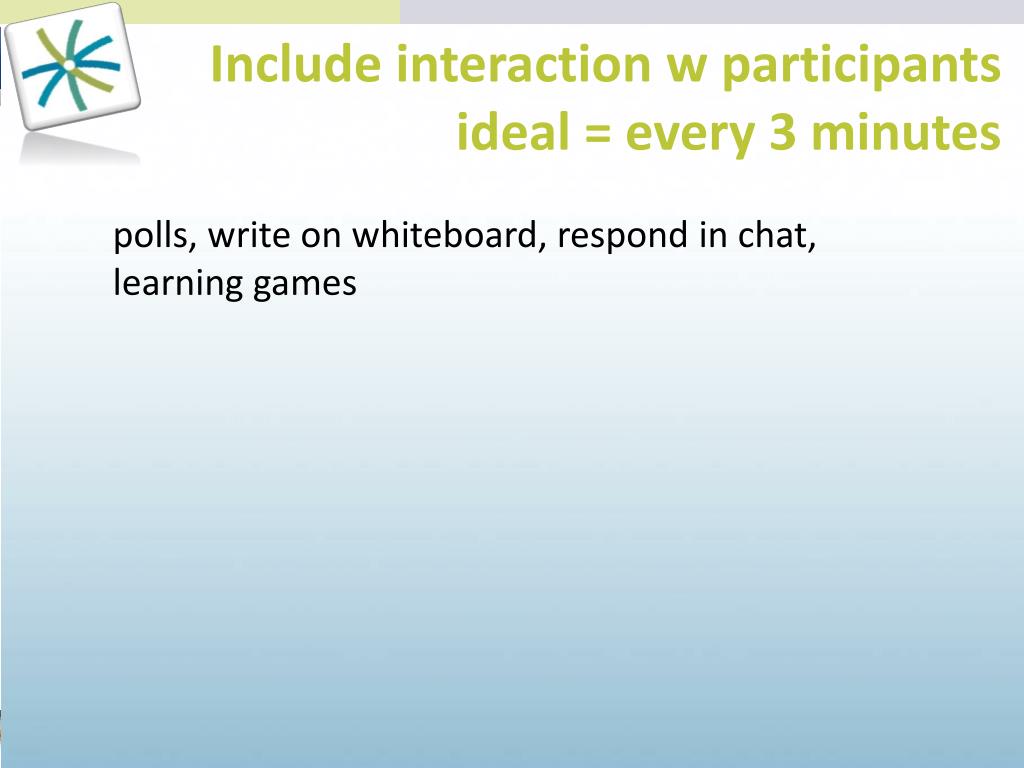 Include interaction w participants
ideal = every 3 minutes

polls, write on whiteboard, respond in chat, learning games